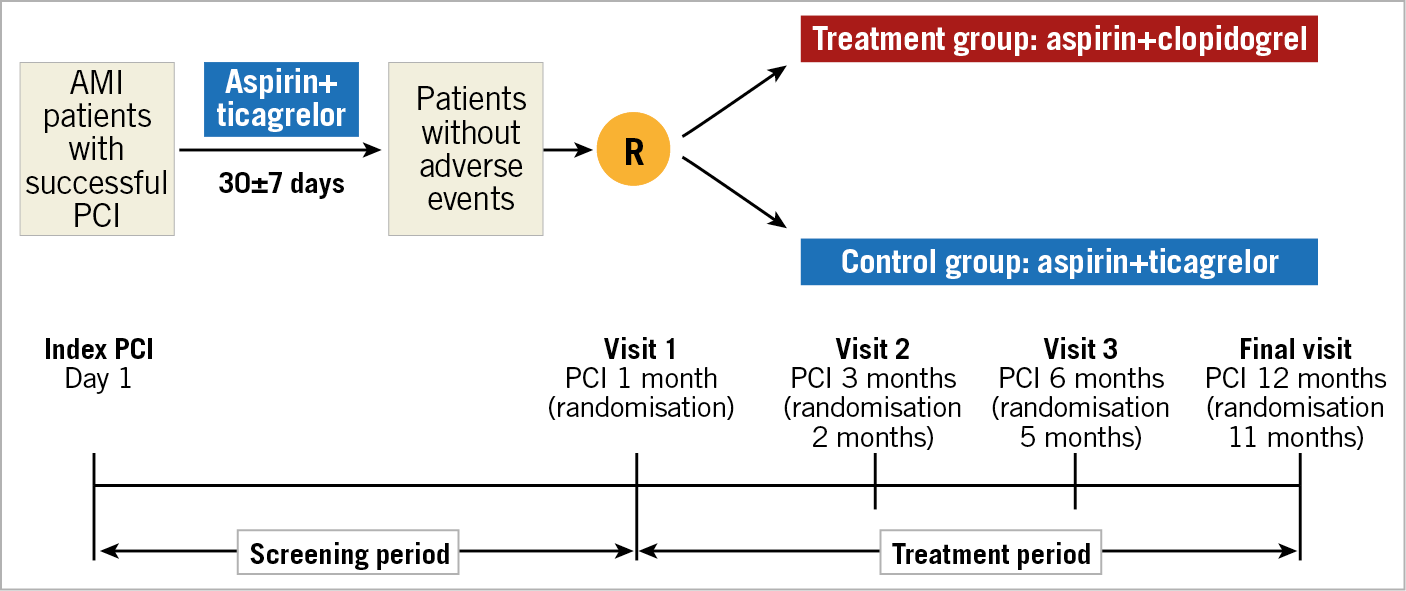 AMI patients with successful PCI

Aspirin+ ticagrelor

30±7 days

Patients without adverse events

R

Treatment group: aspirin+clopidogrel

Control group: aspirin+ticagrelor

Index PCI
Day 1

Visit 1
PCI 1 month
(randomisation)

Visit 2
PCI 3 months
(randomisation 2 months)

Visit 3
PCI 6 months
(randomisation 5 months)

Final visit
PCI 12 months
(randomisation 11 months)

Screening period

Treatment period